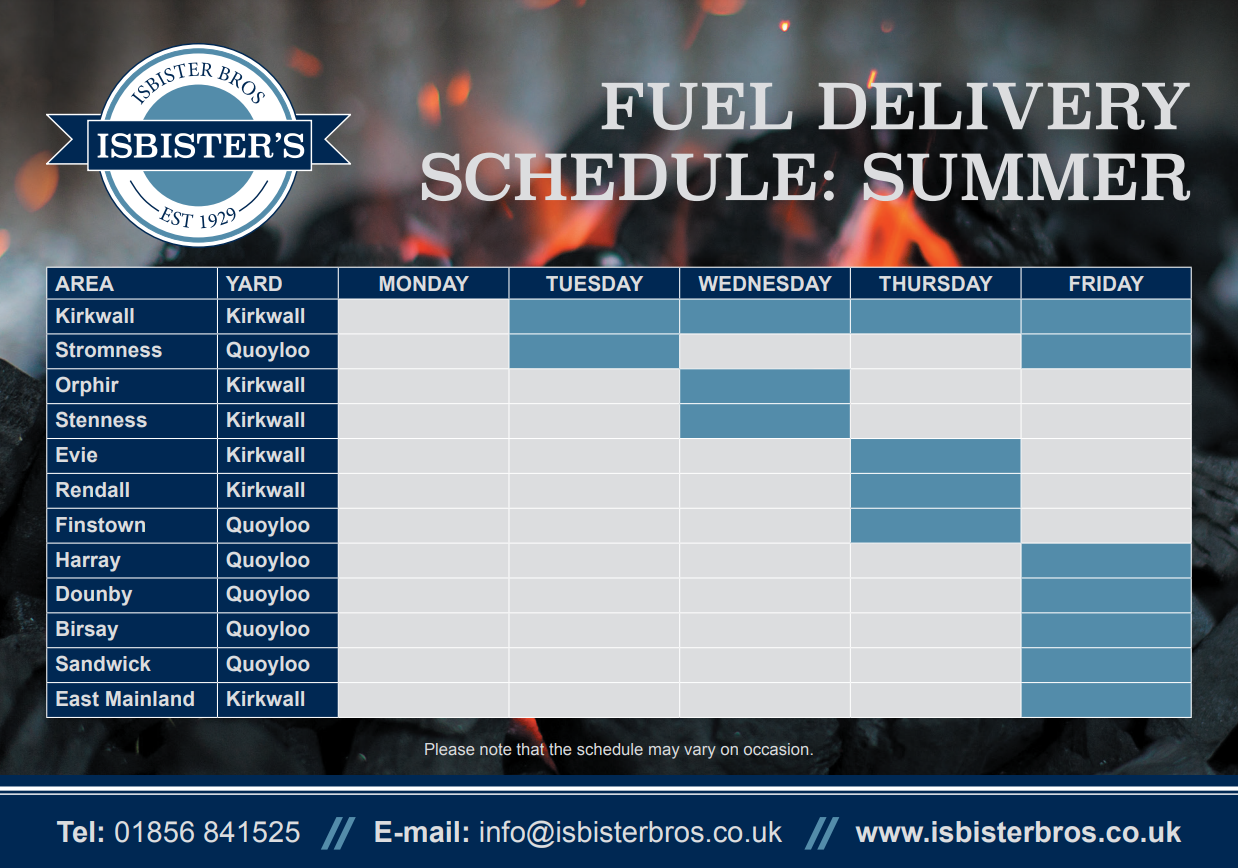 ISBISTER BROS
ISBISTER'S
EST 1929

FUEL DELIVERY SCHEDULE: SUMMER

| AREA | YARD | MONDAY | TUESDAY | WEDNESDAY | THURSDAY | FRIDAY |
|---|---|---|---|---|---|---|
| Kirkwall | Kirkwall | | | | | |
| Stromness | Quoyloo | | | | | |
| Orphir | Kirkwall | | | | | |
| Stenness | Kirkwall | | | | | |
| Evie | Kirkwall | | | | | |
| Rendall | Kirkwall | | | | | |
| Finstown | Quoyloo | | | | | |
| Harray | Quoyloo | | | | | |
| Dounby | Quoyloo | | | | | |
| Birsay | Quoyloo | | | | | |
| Sandwick | Quoyloo | | | | | |
| East Mainland | Kirkwall | | | | | |

Please note that the schedule may vary on occasion.

Tel: 01856 841525 // E-mail: info@isbisterbros.co.uk // www.isbisterbros.co.uk